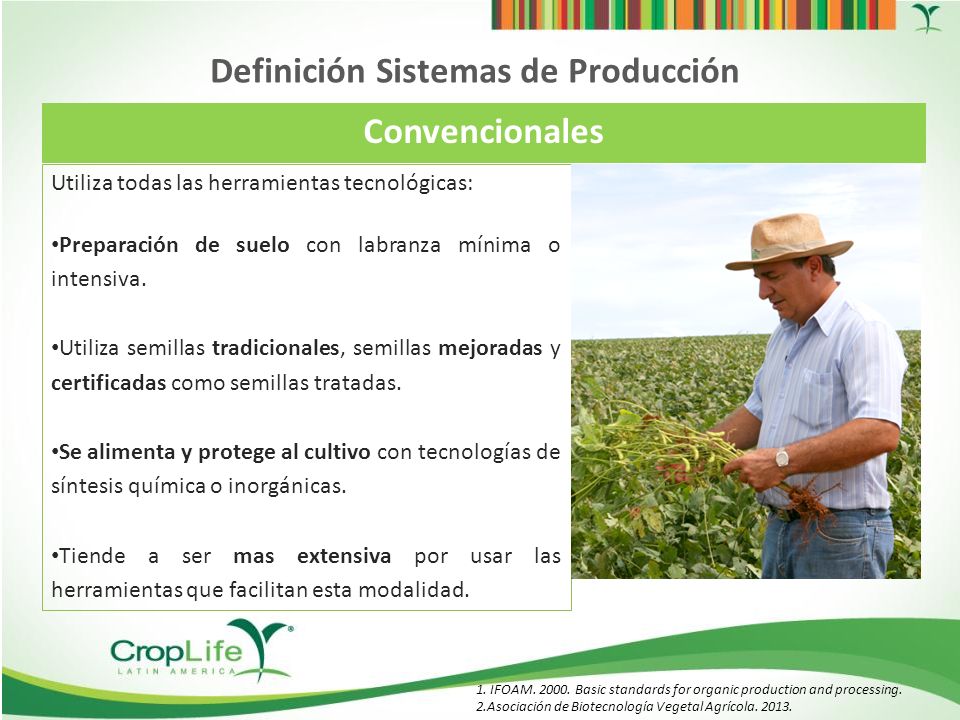 Definición Sistemas de Producción

Convencionales

Utiliza todas las herramientas tecnológicas:

•Preparación de suelo con labranza mínima o intensiva.

•Utiliza semillas tradicionales, semillas mejoradas y certificadas como semillas tratadas.

•Se alimenta y protege al cultivo con tecnologías de síntesis química o inorgánicas.

•Tiende a ser mas extensiva por usar las herramientas que facilitan esta modalidad.

CropLife LATIN AMERICA

1. IFOAM. 2000. Basic standards for organic production and processing.
2.Asociación de Biotecnología Vegetal Agrícola. 2013.